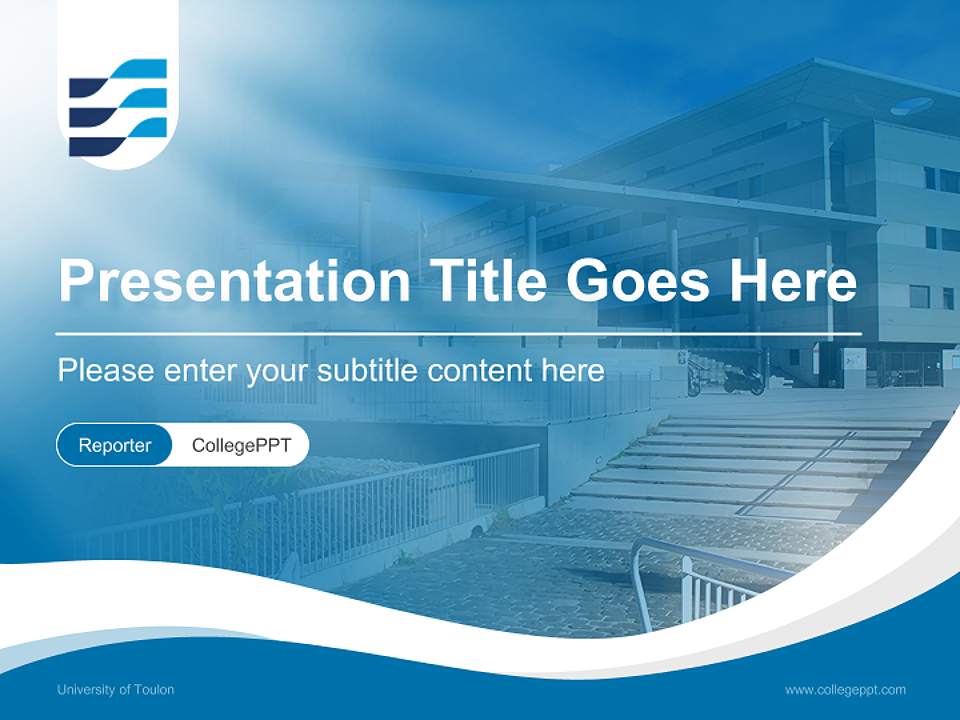 Presentation Title Goes Here

Please enter your subtitle content here

Reporter CollegePPT

University of Toulon

www.collegeppt.com